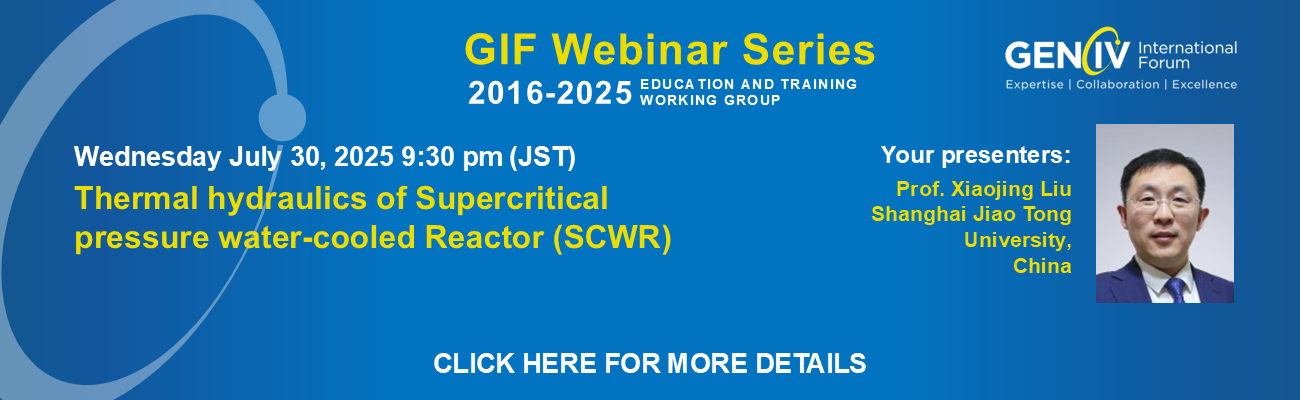 GIF Webinar Series
2016-2025 EDUCATION AND TRAINING WORKING GROUP

GEN IV International Forum
Expertise | Collaboration | Excellence

Wednesday July 30, 2025 9:30 pm (JST)
Thermal hydraulics of Supercritical pressure water-cooled Reactor (SCWR)

Your presenters:
Prof. Xiaojing Liu
Shanghai Jiao Tong University, China

CLICK HERE FOR MORE DETAILS